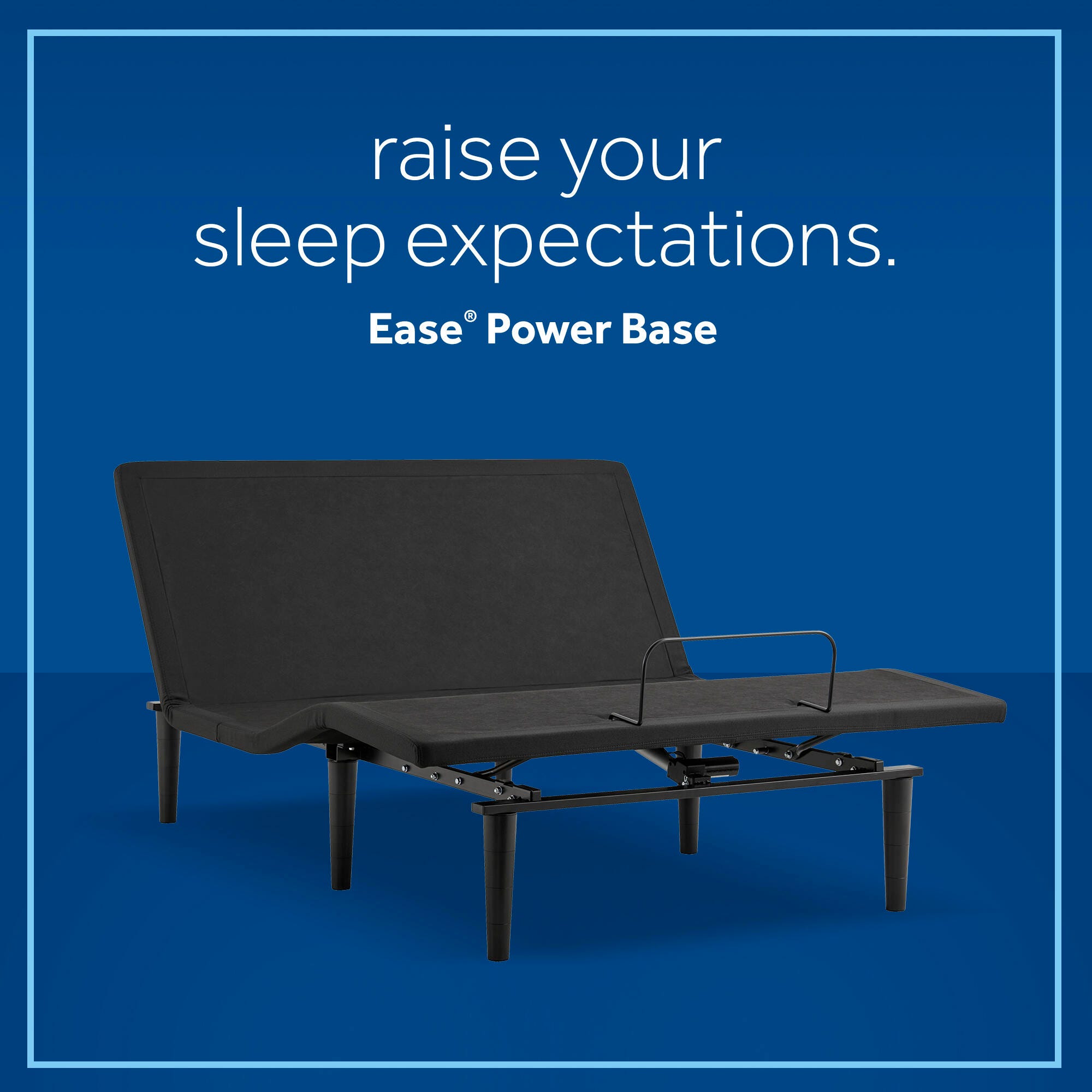 raise your sleep expectations.

Ease® Power Base